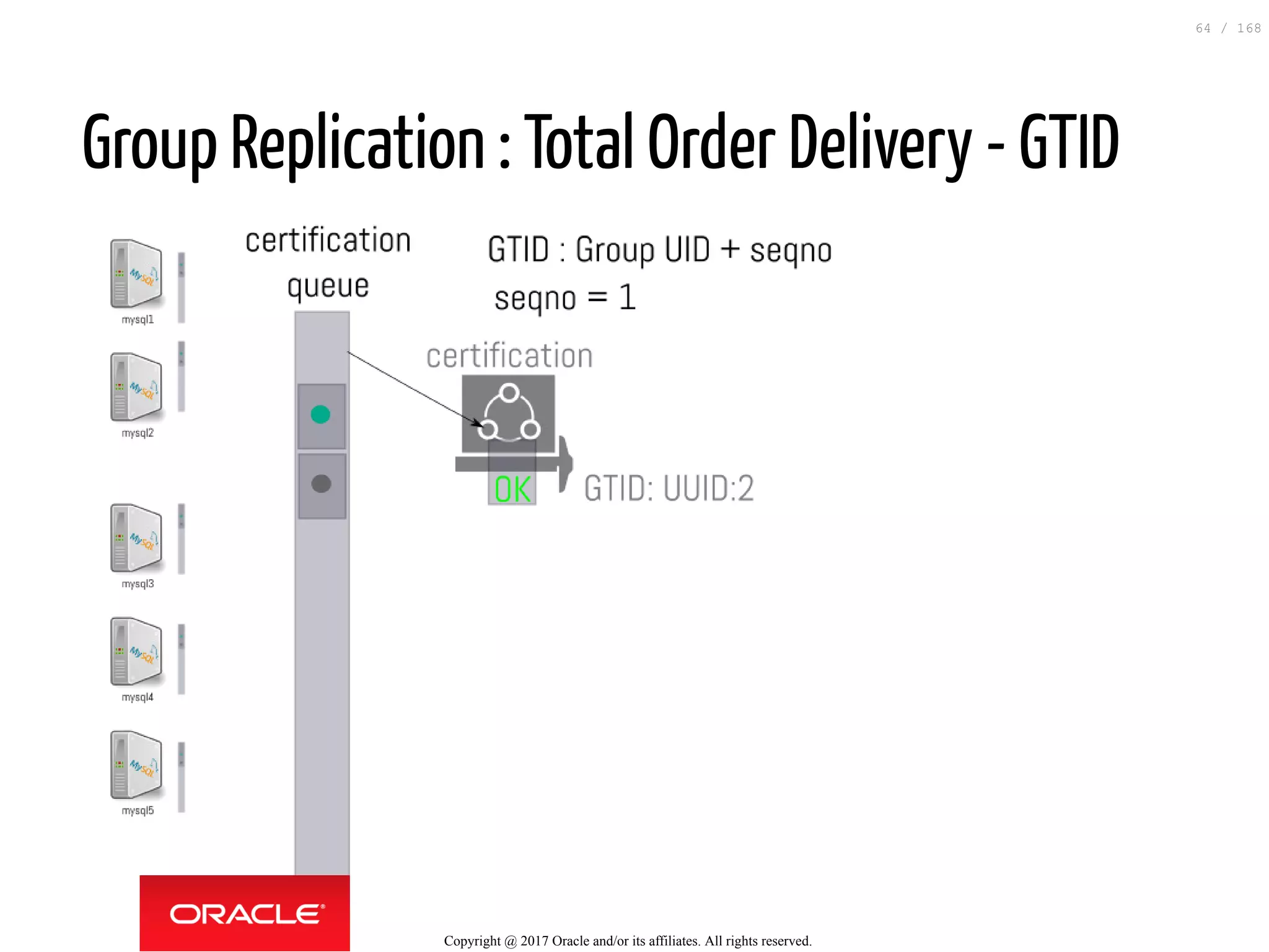 64 / 168

Group Replication : Total Order Delivery - GTID

MySQL
mysql1

MySQL
mysql2

MySQL
mysql3

MySQL
mysql4

MySQL
mysql5

certification queue

GTID : Group UID + seqno
seqno = 1

certification

OK

GTID: UUID:2

ORACLE

Copyright @ 2017 Oracle and/or its affiliates. All rights reserved.